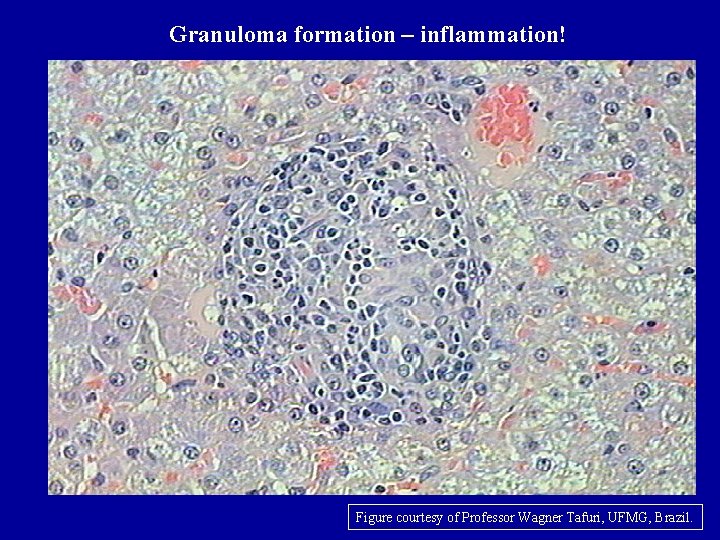 Granuloma formation – inflammation!

Figure courtesy of Professor Wagner Tafuri, UFMG, Brazil.